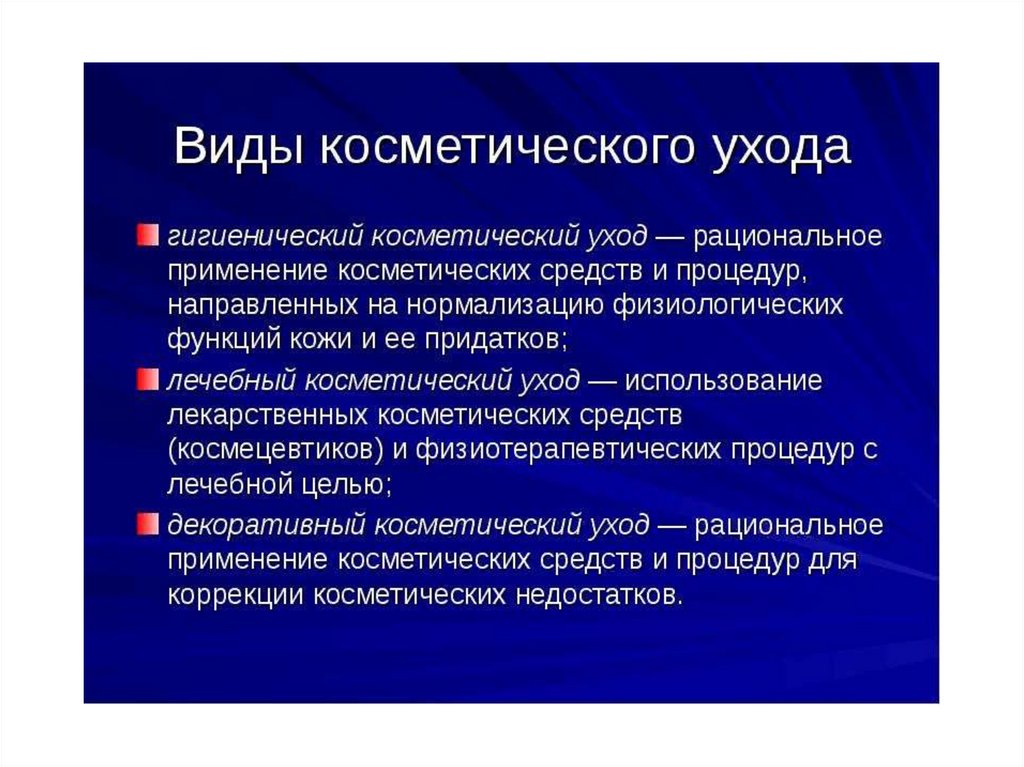 Виды косметического ухода

гигиенический косметический уход — рациональное применение косметических средств и процедур, направленных на нормализацию физиологических функций кожи и ее придатков;

лечебный косметический уход — использование лекарственных косметических средств (космецевтиков) и физиотерапевтических процедур с лечебной целью;

декоративный косметический уход — рациональное применение косметических средств и процедур для коррекции косметических недостатков.